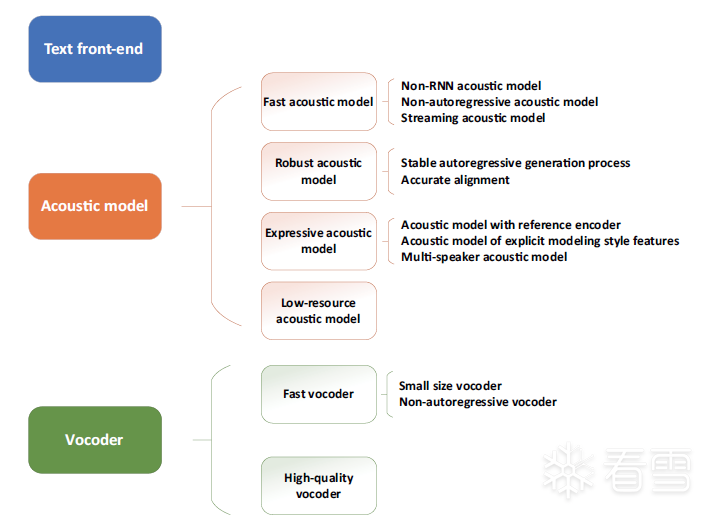 Text front-end

Acoustic model

Fast acoustic model

Non-RNN acoustic model
Non-autoregressive acoustic model
Streaming acoustic model

Robust acoustic model

Stable autoregressive generation process
Accurate alignment

Expressive acoustic model

Acoustic model with reference encoder
Acoustic model of explicit modeling style features
Multi-speaker acoustic model

Low-resource acoustic model

Vocoder

Fast vocoder

Small size vocoder
Non-autoregressive vocoder

High-quality vocoder

看雪